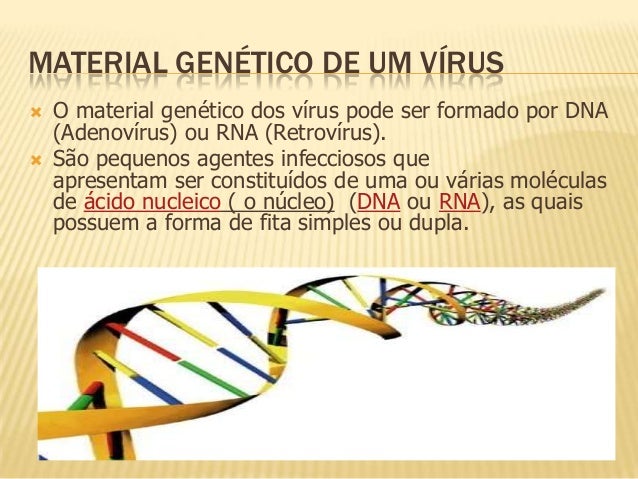 MATERIAL GENÉTICO DE UM VÍRUS

O material genético dos vírus pode ser formado por DNA (Adenovírus) ou RNA (Retrovírus).

São pequenos agentes infecciosos que apresentam ser constituídos de uma ou várias moléculas de ácido nucleico ( o núcleo) (DNA ou RNA), as quais possuem a forma de fita simples ou dupla.